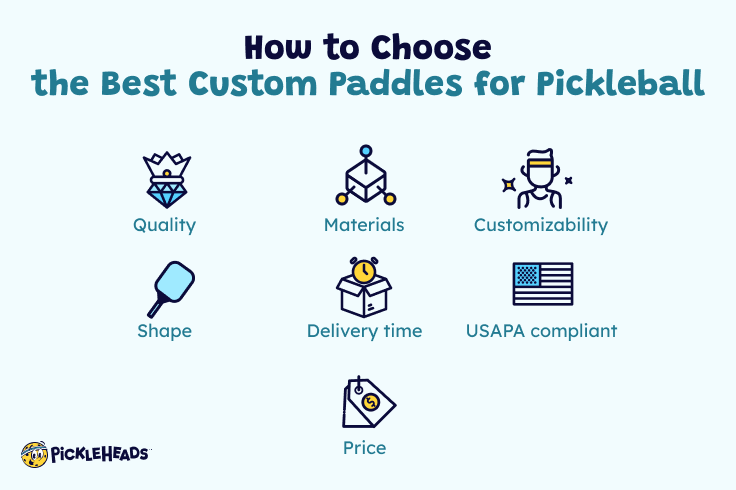 How to Choose
the Best Custom Paddles for Pickleball

Quality

Materials

Customizability

Shape

Delivery time

USAPA compliant

Price

PICKLEHEADS